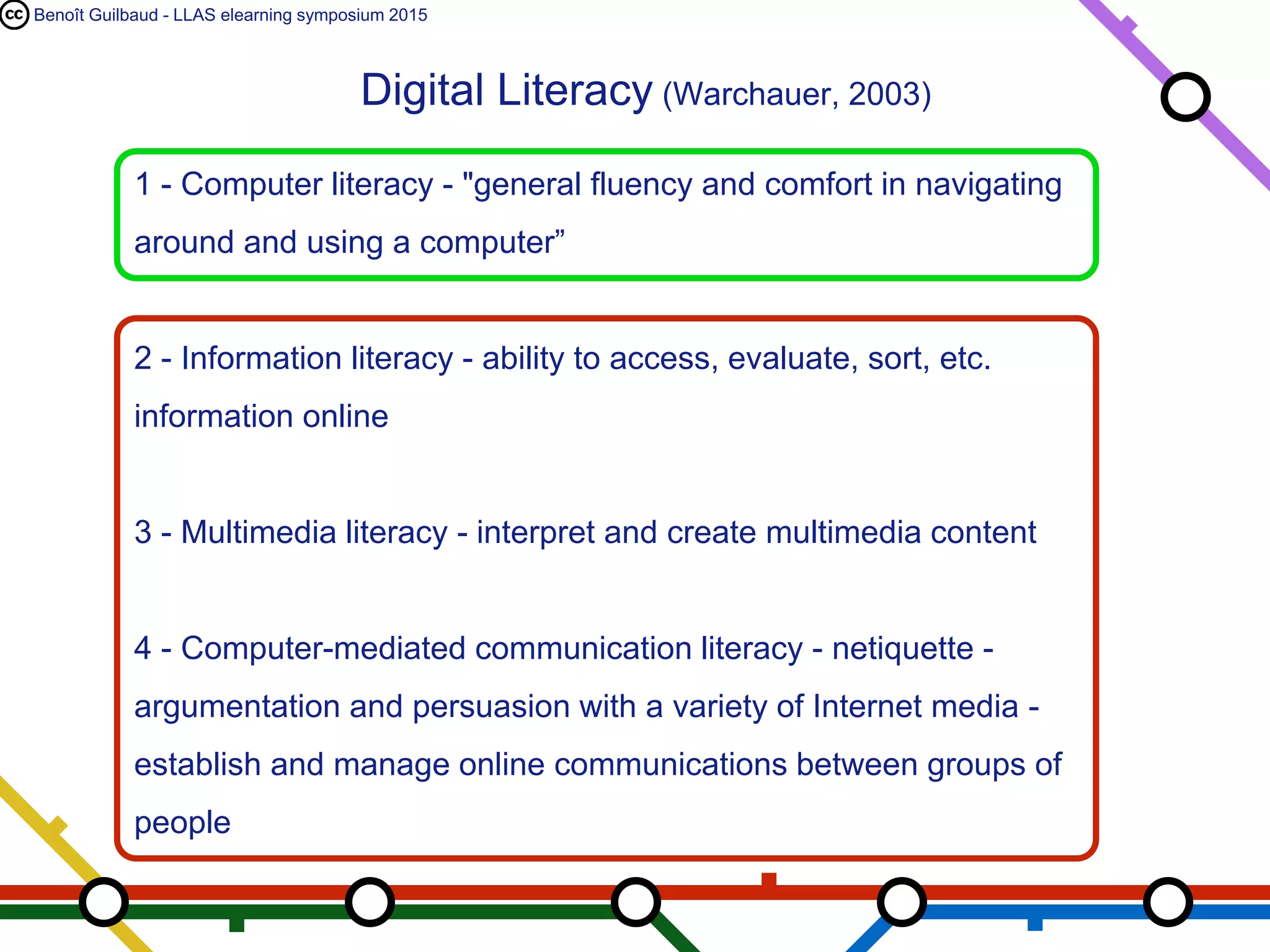 cc Benoît Guilbaud - LLAS elearning symposium 2015

Digital Literacy (Warchauer, 2003)

1 - Computer literacy - "general fluency and comfort in navigating around and using a computer”

2 - Information literacy - ability to access, evaluate, sort, etc. information online

3 - Multimedia literacy - interpret and create multimedia content

4 - Computer-mediated communication literacy - netiquette - argumentation and persuasion with a variety of Internet media - establish and manage online communications between groups of people